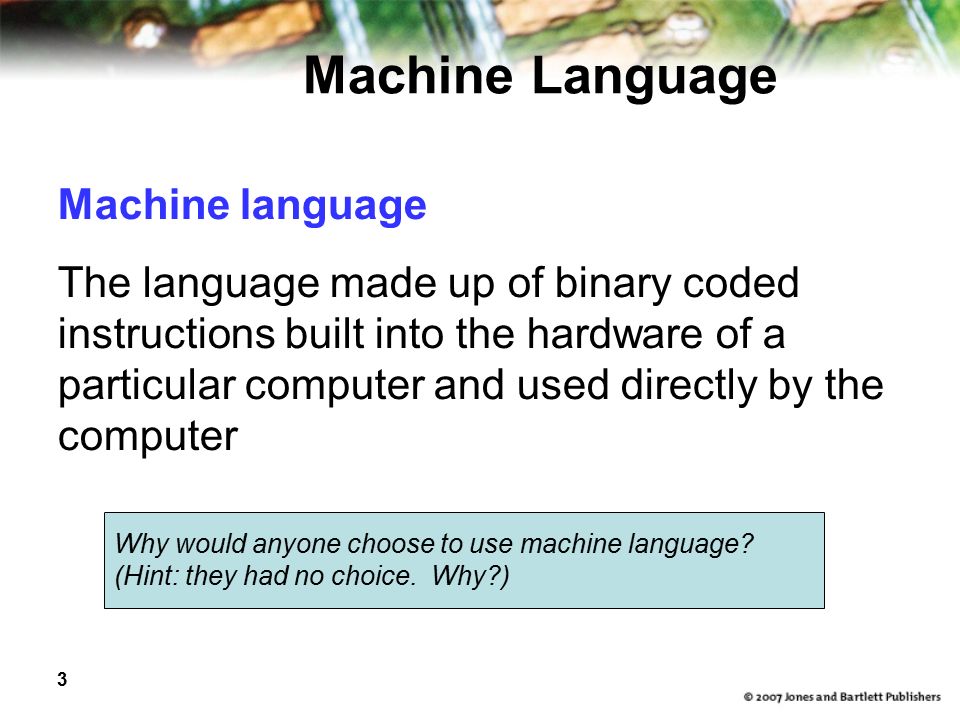 Machine Language

Machine language

The language made up of binary coded instructions built into the hardware of a particular computer and used directly by the computer

Why would anyone choose to use machine language?
(Hint: they had no choice. Why?)

3

© 2007 Jones and Bartlett Publishers